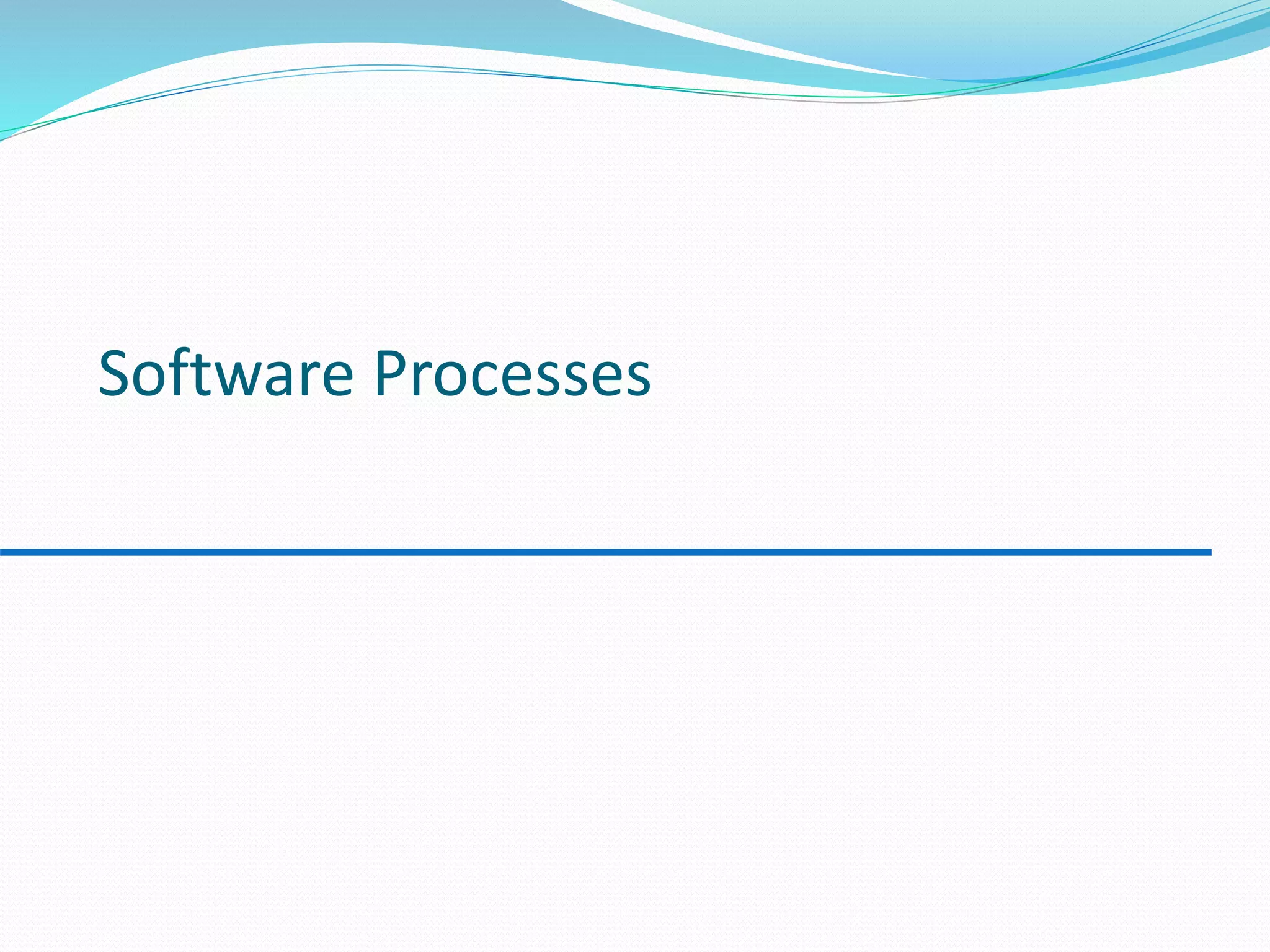 Software Processes